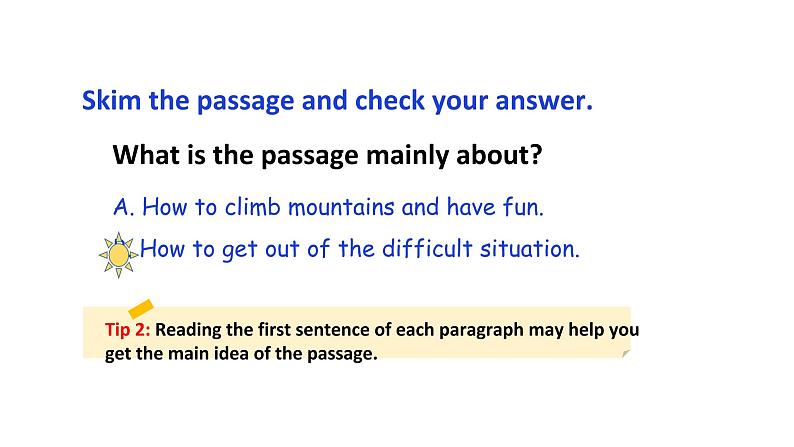 Skim the passage and check your answer.

What is the passage mainly about?

A. How to climb mountains and have fun.

How to get out of the difficult situation.

Tip 2: Reading the first sentence of each paragraph may help you get the main idea of the passage.